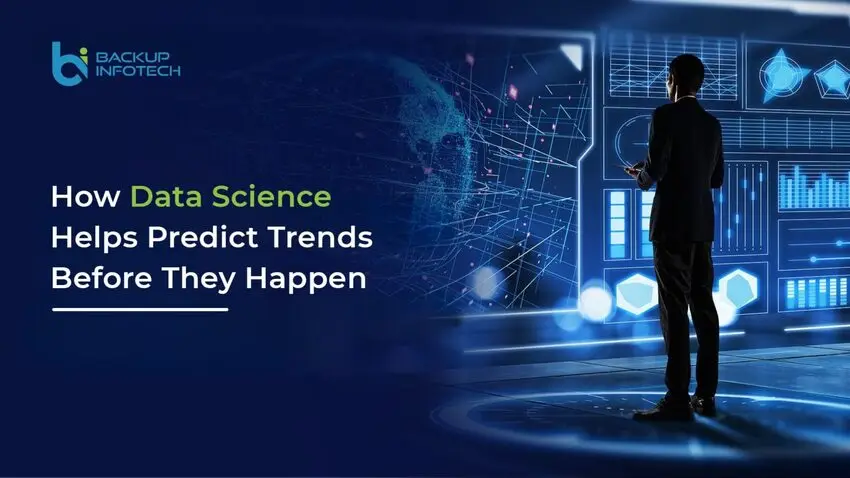 BACKUP INFOTECH

How Data Science Helps Predict Trends Before They Happen